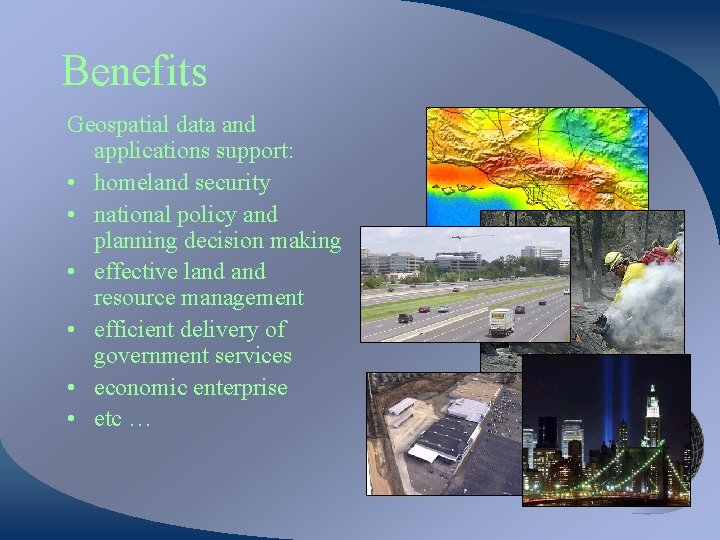 Benefits

Geospatial data and applications support:
• homeland security
• national policy and planning decision making
• effective land and resource management
• efficient delivery of government services
• economic enterprise
• etc …